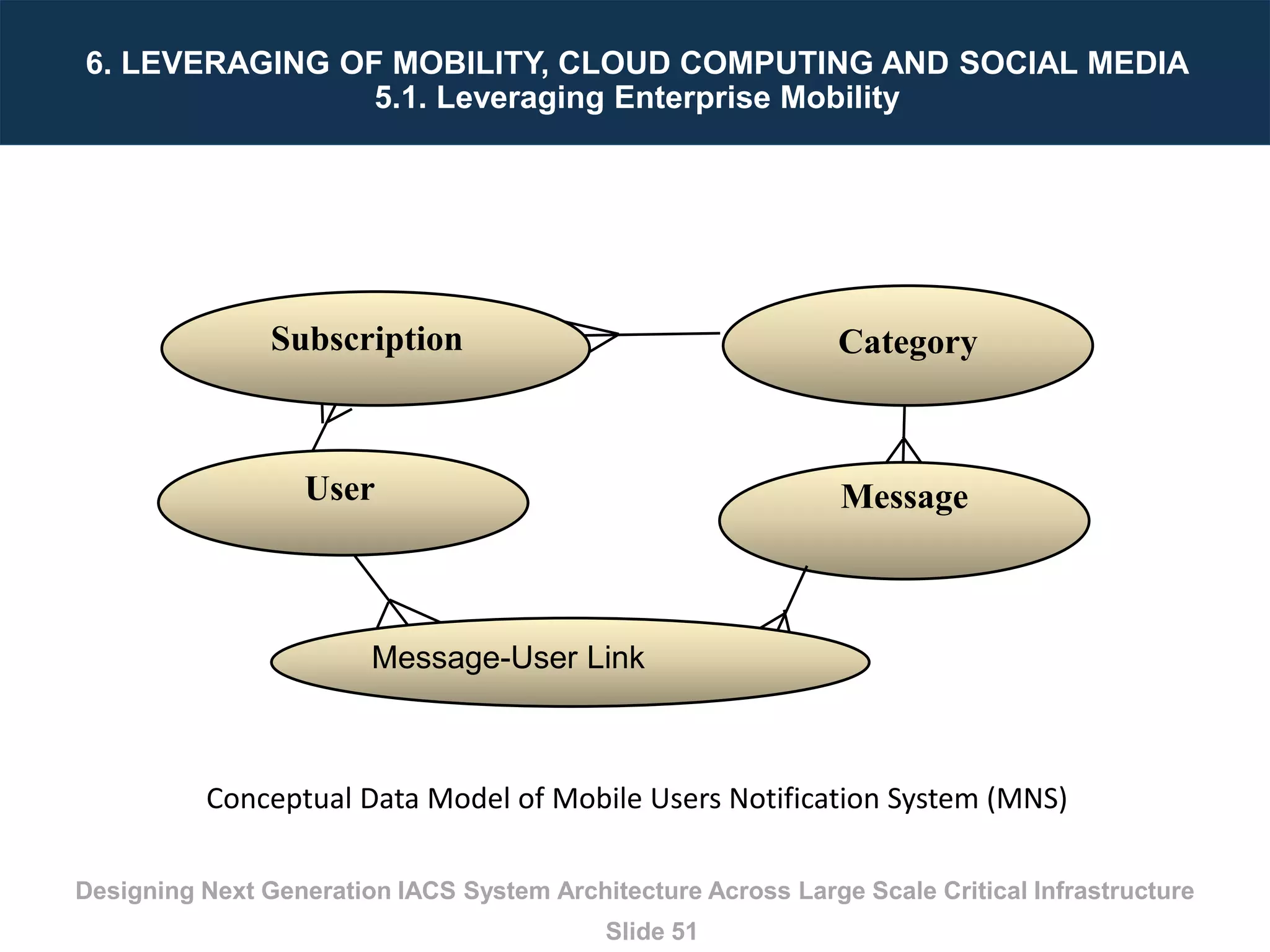 6. LEVERAGING OF MOBILITY, CLOUD COMPUTING AND SOCIAL MEDIA
5.1. Leveraging Enterprise Mobility

Subscription

Category

User

Message

Message-User Link

Conceptual Data Model of Mobile Users Notification System (MNS)

Designing Next Generation IACS System Architecture Across Large Scale Critical Infrastructure
Slide 51